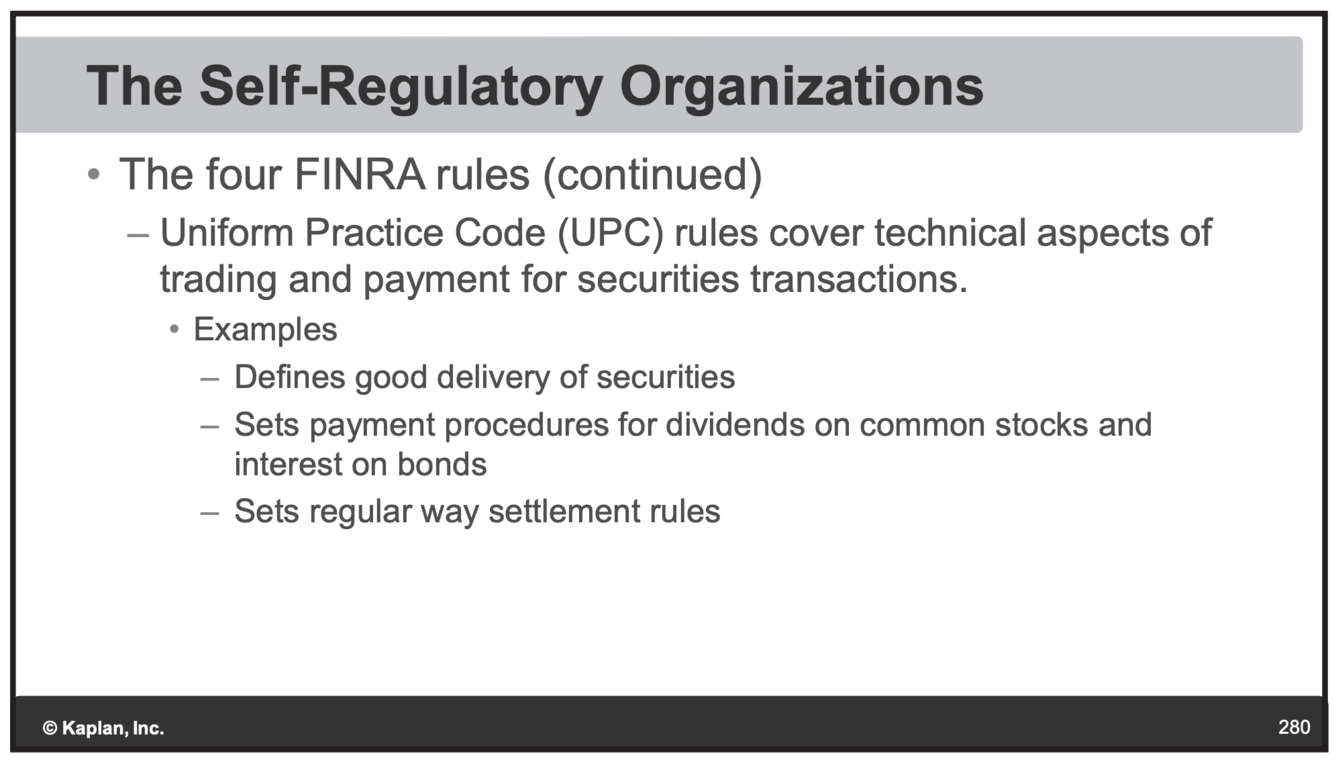 The Self-Regulatory Organizations

• The four FINRA rules (continued)
– Uniform Practice Code (UPC) rules cover technical aspects of trading and payment for securities transactions.
• Examples
– Defines good delivery of securities
– Sets payment procedures for dividends on common stocks and interest on bonds
– Sets regular way settlement rules

© Kaplan, Inc.

280